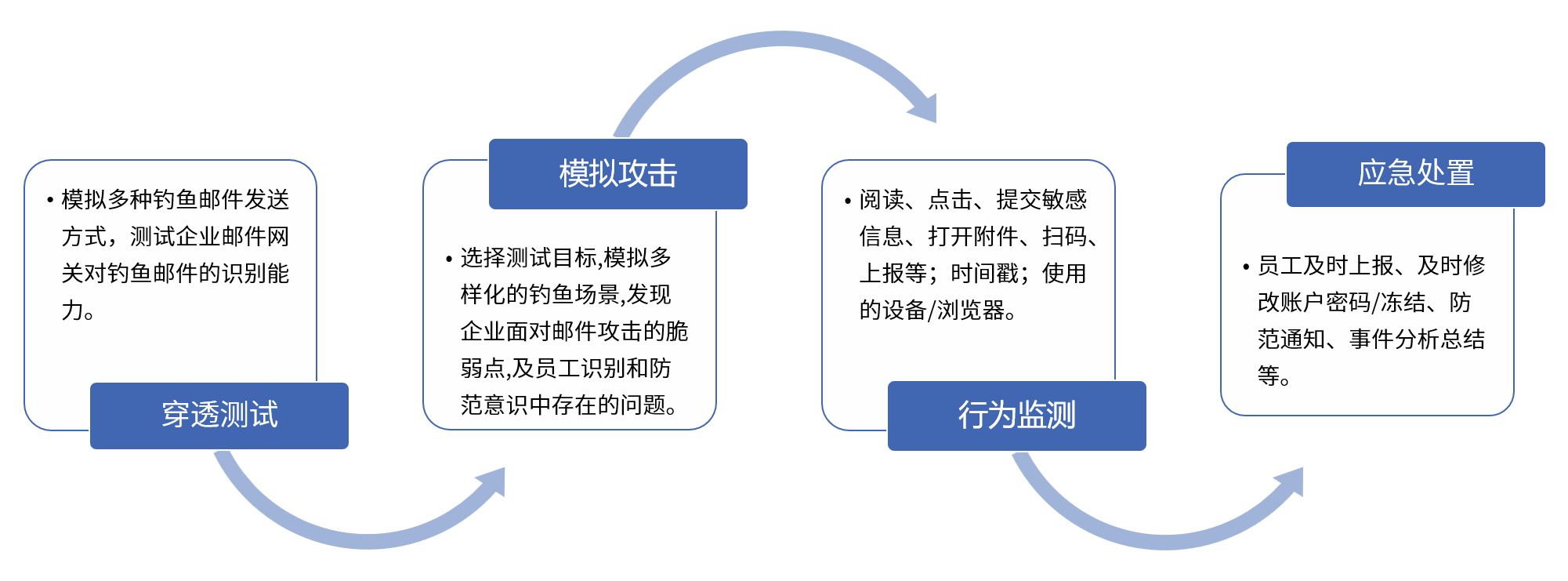 • 模拟多种钓鱼邮件发送方式，测试企业邮件网关对钓鱼邮件的识别能力。

穿透测试

模拟攻击

• 选择测试目标,模拟多样化的钓鱼场景,发现企业面对邮件攻击的脆弱点,及员工识别和防范意识中存在的问题。

• 阅读、点击、提交敏感信息、打开附件、扫码、上报等；时间戳；使用的设备/浏览器。

行为监测

应急处置

• 员工及时上报、及时修改账户密码/冻结、防范通知、事件分析总结等。